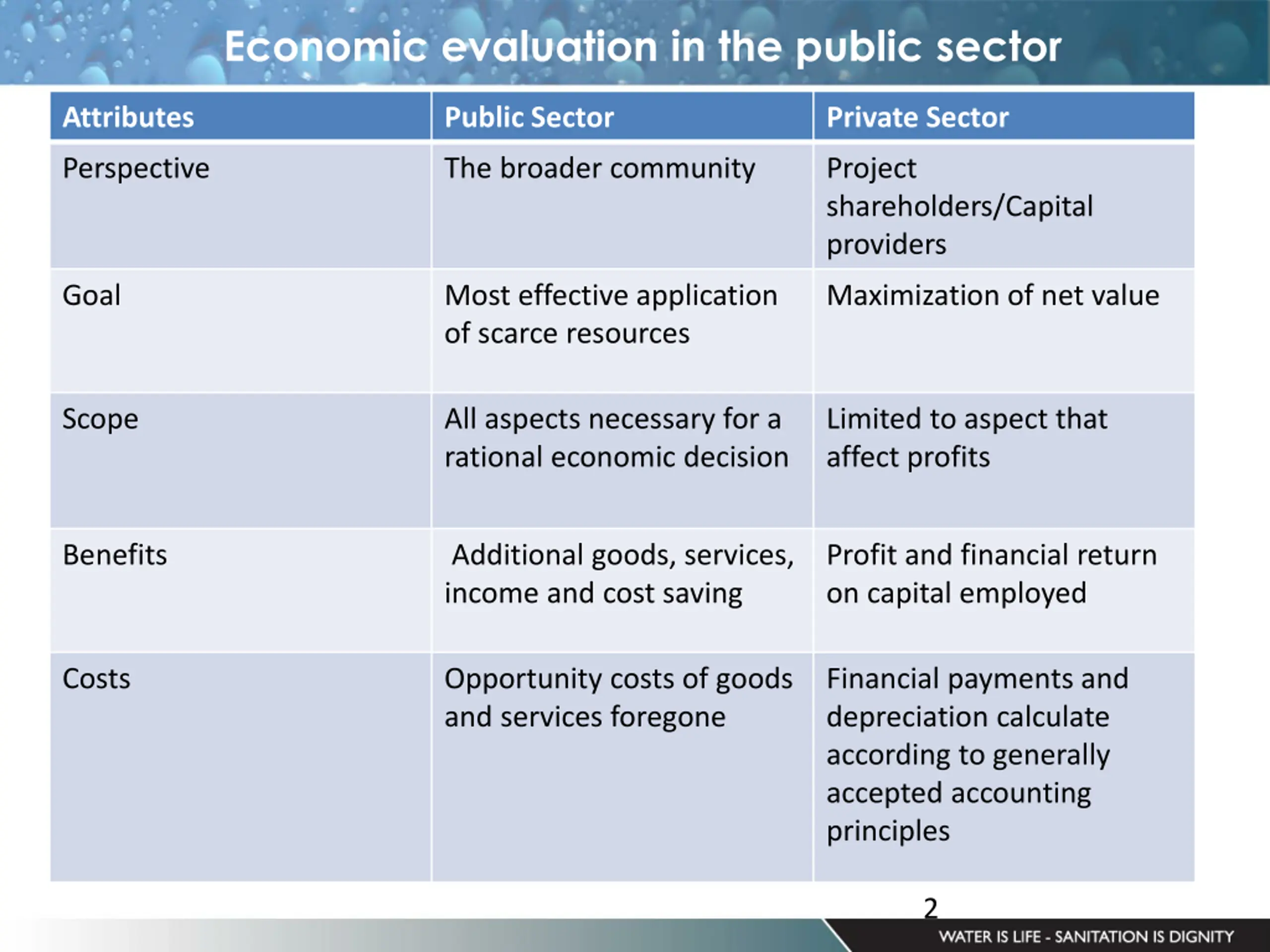 Economic evaluation in the public sector

| Attributes | Public Sector | Private Sector |
|---|---|---|
| Perspective | The broader community | Project shareholders/Capital providers |
| Goal | Most effective application of scarce resources | Maximization of net value |
| Scope | All aspects necessary for a rational economic decision | Limited to aspect that affect profits |
| Benefits | Additional goods, services, income and cost saving | Profit and financial return on capital employed |
| Costs | Opportunity costs of goods and services foregone | Financial payments and depreciation calculate according to generally accepted accounting principles |

2

WATER IS LIFE - SANITATION IS DIGNITY